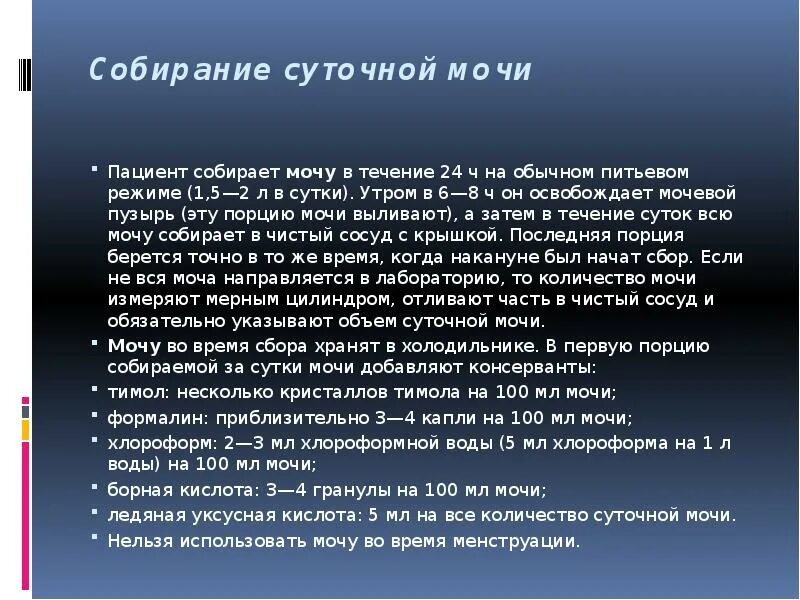 Собирание суточной мочи

Пациент собирает мочу в течение 24 ч на обычном питьевом режиме (1,5—2 л в сутки). Утром в 6—8 ч он освобождает мочевой пузырь (эту порцию мочи выливают), а затем в течение суток всю мочу собирает в чистый сосуд с крышкой. Последняя порция берется точно в то же время, когда накануне был начат сбор. Если не вся моча направляется в лабораторию, то количество мочи измеряют мерным цилиндром, отливают часть в чистый сосуд и обязательно указывают объем суточной мочи.

Мочу во время сбора хранят в холодильнике. В первую порцию собираемой за сутки мочи добавляют консерванты:

тимол: несколько кристаллов тимола на 100 мл мочи;

формалин: приблизительно 3—4 капли на 100 мл мочи;

хлороформ: 2—3 мл хлороформной воды (5 мл хлороформа на 1 л воды) на 100 мл мочи;

борная кислота: 3—4 гранулы на 100 мл мочи;

ледяная уксусная кислота: 5 мл на все количество суточной мочи.

Нельзя использовать мочу во время менструации.